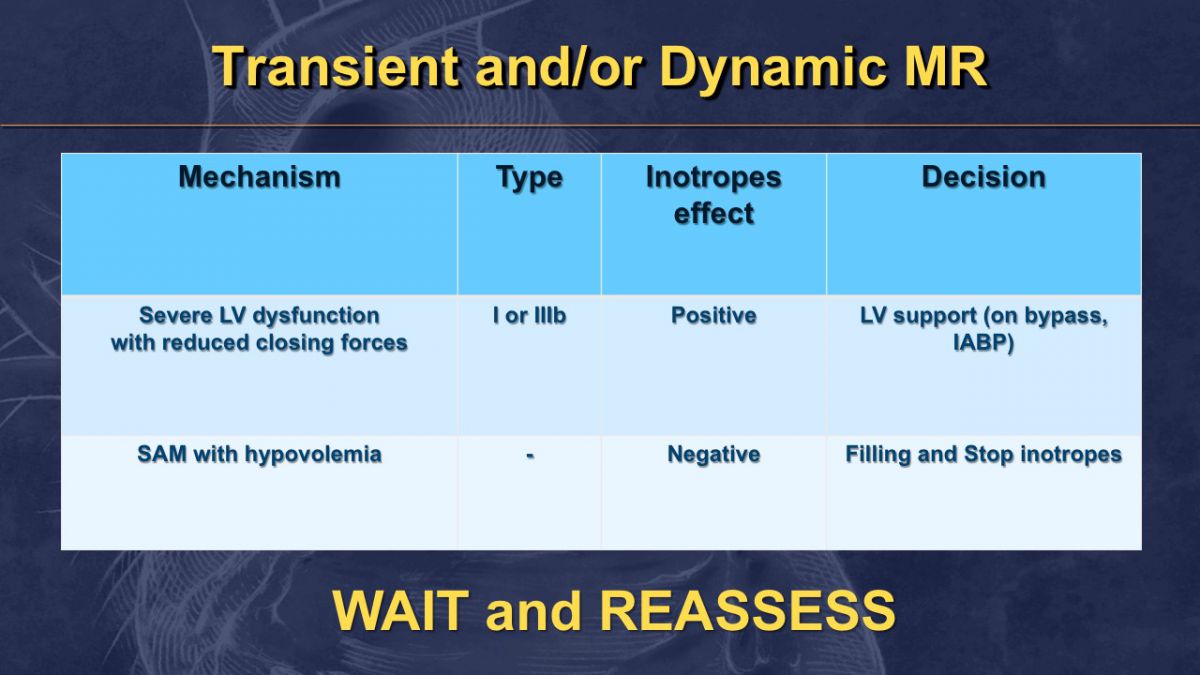 Transient and/or Dynamic MR

| Mechanism | Type | Inotropes effect | Decision |
|---|---|---|---|
| Severe LV dysfunction with reduced closing forces | I or IIIb | Positive | LV support (on bypass, IABP) |
| SAM with hypovolemia | - | Negative | Filling and Stop inotropes |

WAIT and REASSESS